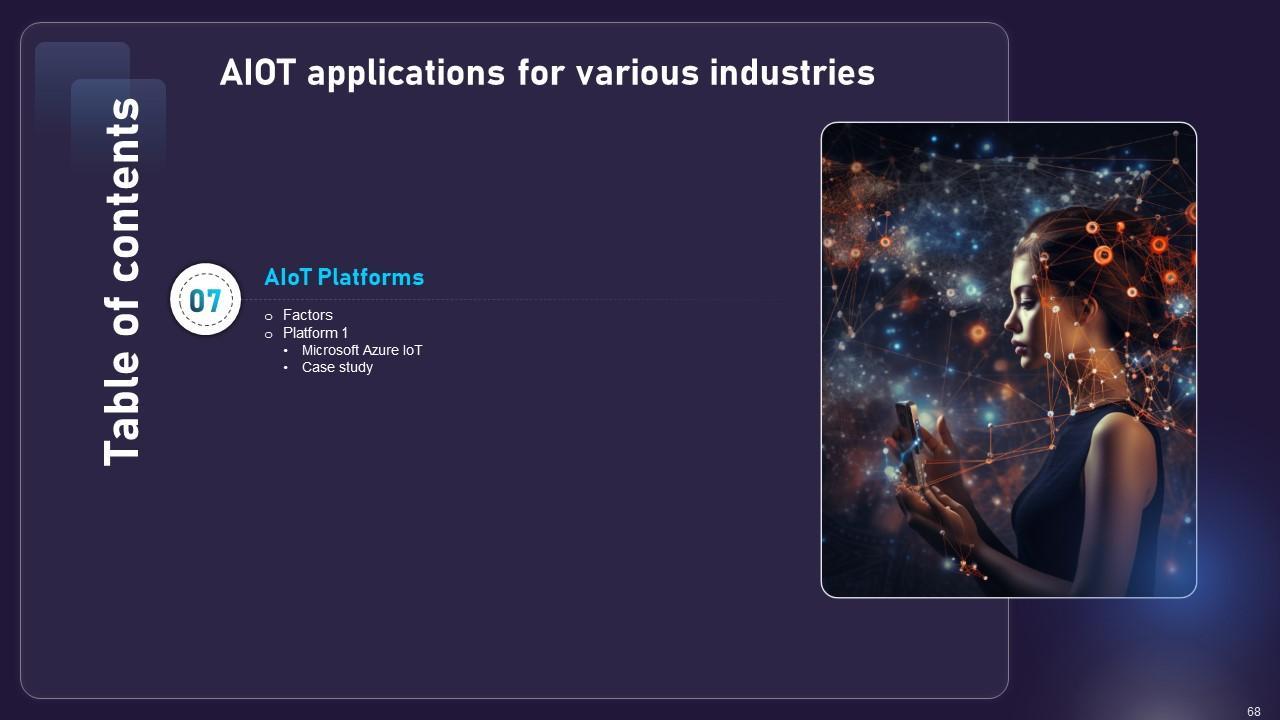 Table of contents

AIOT applications for various industries

07

AIoT Platforms

o Factors
o Platform 1
• Microsoft Azure IoT
• Case study

68